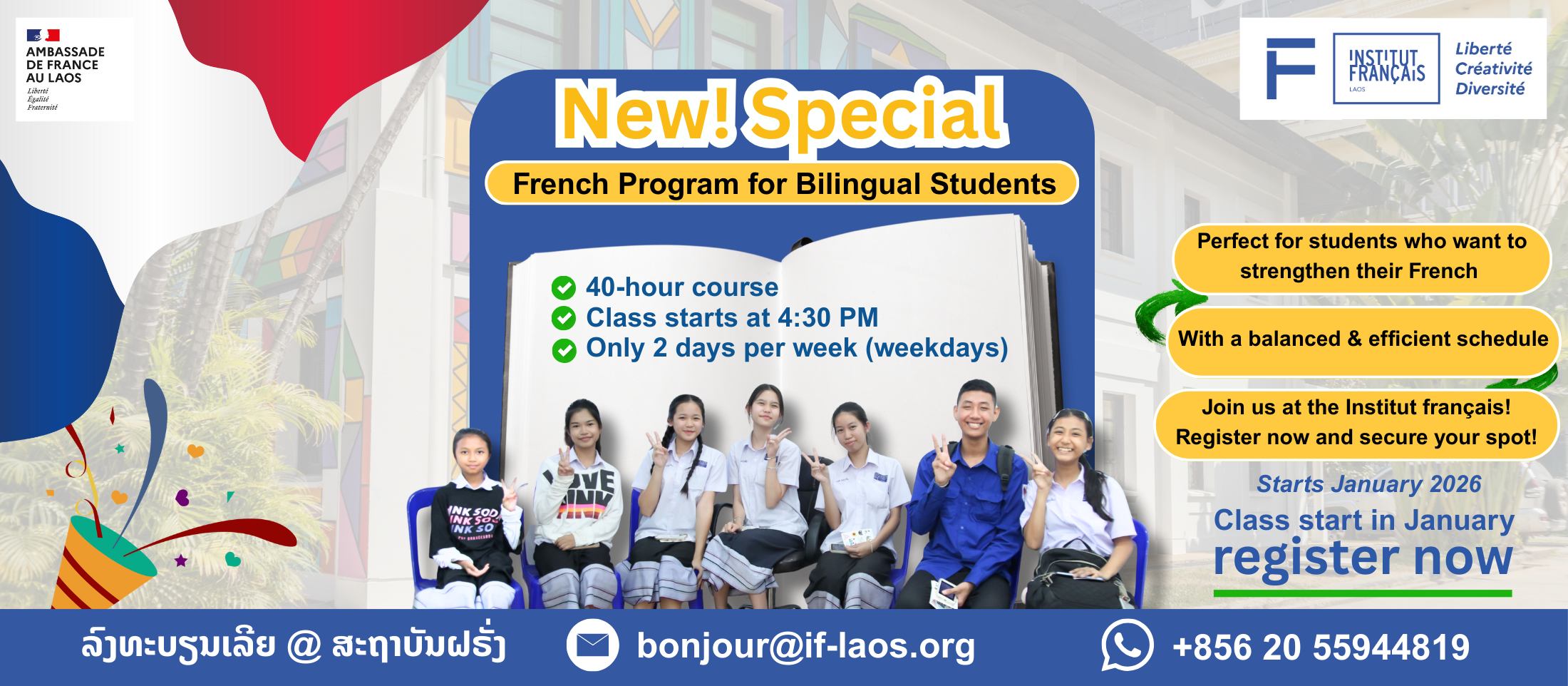 AMBASSADE DE FRANCE AU LAOS
Liberté
Égalité
Fraternité

INSTITUT FRANÇAIS
LAOS

Liberté
Créativité
Diversité

New! Special

French Program for Bilingual Students

40-hour course
Class starts at 4:30 PM
Only 2 days per week (weekdays)

Perfect for students who want to strengthen their French

With a balanced & efficient schedule

Join us at the Institut français! Register now and secure your spot!

Starts January 2026
Class start in January
register now

ລົງທະບຽນເລີຍ @ ສະຖາບັນຝຣັ່ງ
bonjour@if-laos.org
+856 20 55944819